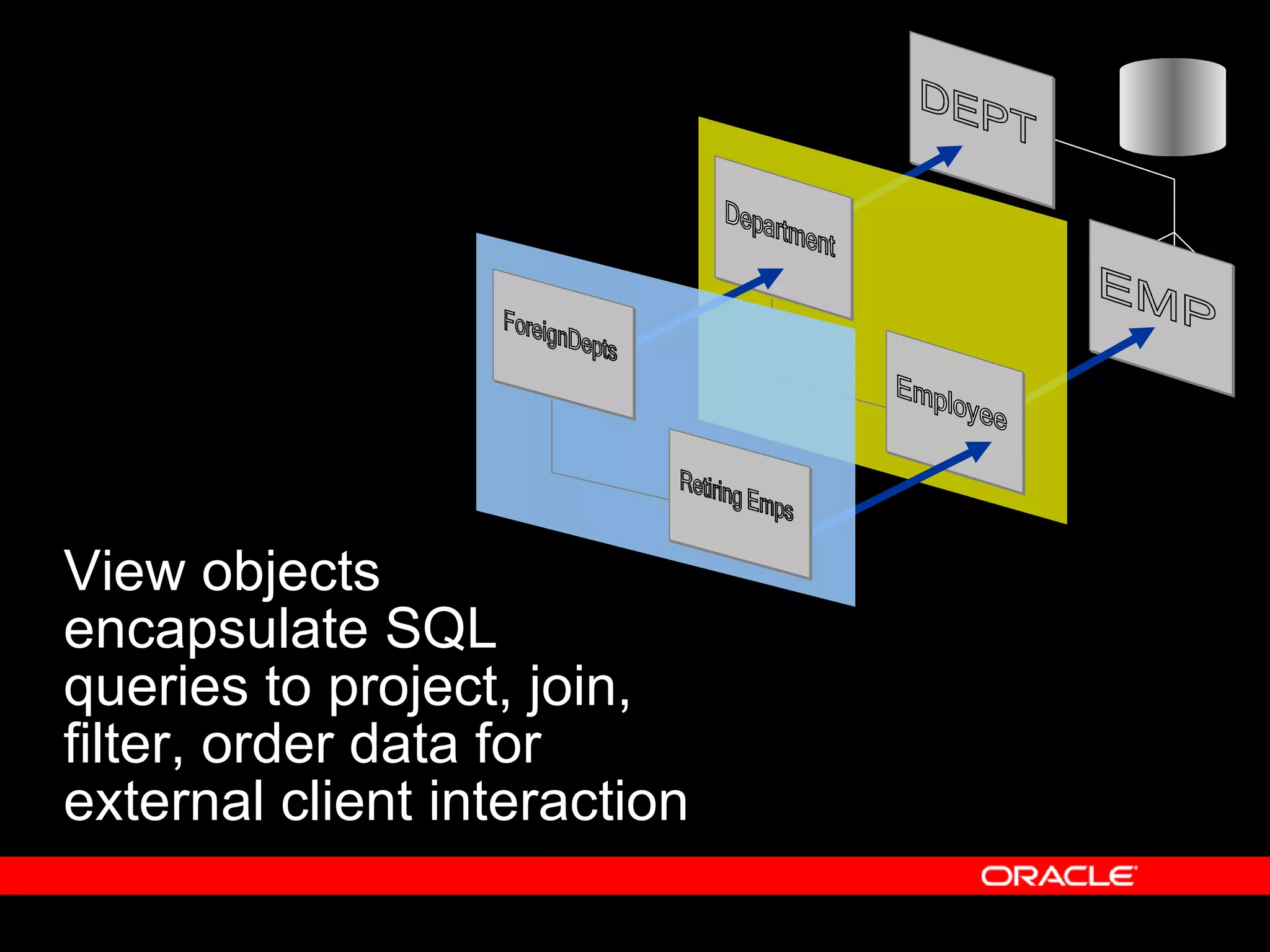 DEPT

Department

EMP

ForeignDepts

Employee

Retiring Emps

View objects encapsulate SQL queries to project, join, filter, order data for external client interaction

ORACLE